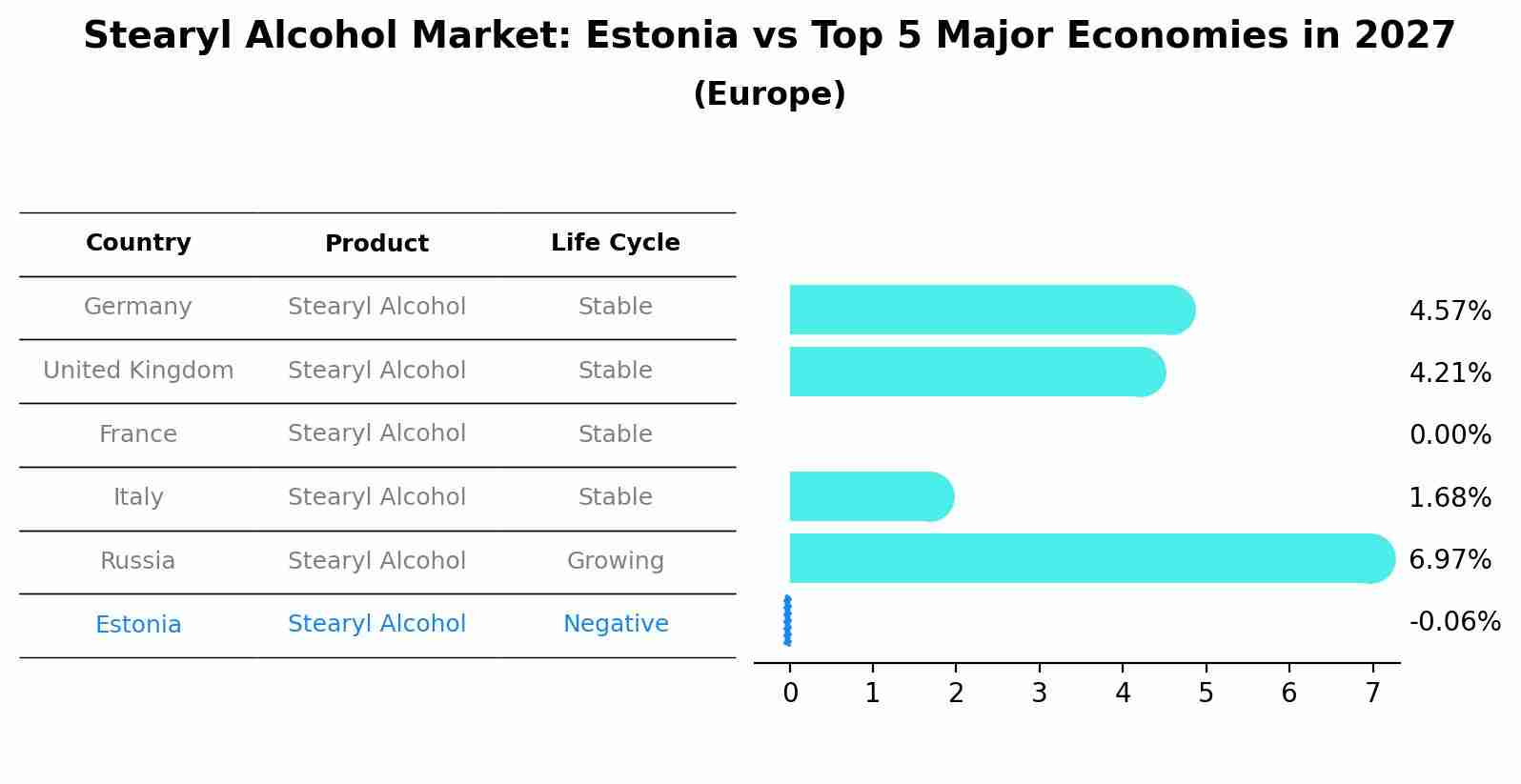 Stearyl Alcohol Market: Estonia vs Top 5 Major Economies in 2027
(Europe)

| Country | Product | Life Cycle |
|---|---|---|
| Germany | Stearyl Alcohol | Stable |
| United Kingdom | Stearyl Alcohol | Stable |
| France | Stearyl Alcohol | Stable |
| Italy | Stearyl Alcohol | Stable |
| Russia | Stearyl Alcohol | Growing |
| Estonia | Stearyl Alcohol | Negative |

4.57%
4.21%
0.00%
1.68%
6.97%
-0.06%

0 1 2 3 4 5 6 7